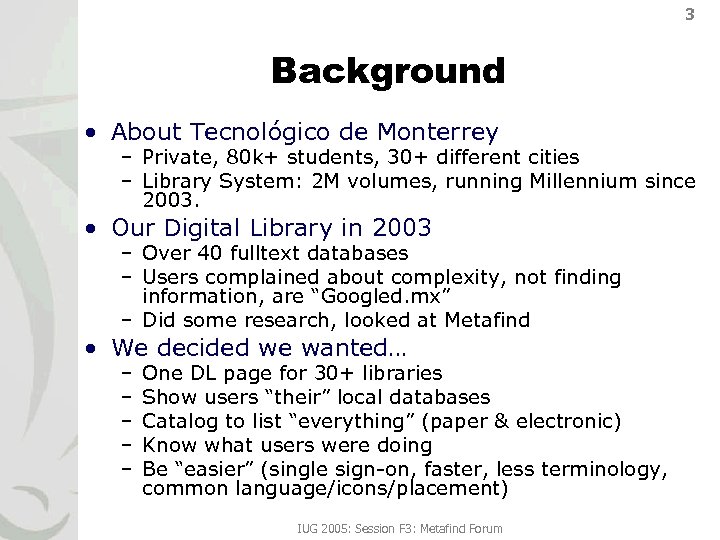 3

Background

• About Tecnológico de Monterrey
– Private, 80k+ students, 30+ different cities
– Library System: 2M volumes, running Millennium since 2003.

• Our Digital Library in 2003
– Over 40 fulltext databases
– Users complained about complexity, not finding information, are "Googled.mx"
– Did some research, looked at Metafind

• We decided we wanted…
– One DL page for 30+ libraries
– Show users "their" local databases
– Catalog to list "everything" (paper & electronic)
– Know what users were doing
– Be "easier" (single sign-on, faster, less terminology, common language/icons/placement)

IUG 2005: Session F3: Metafind Forum